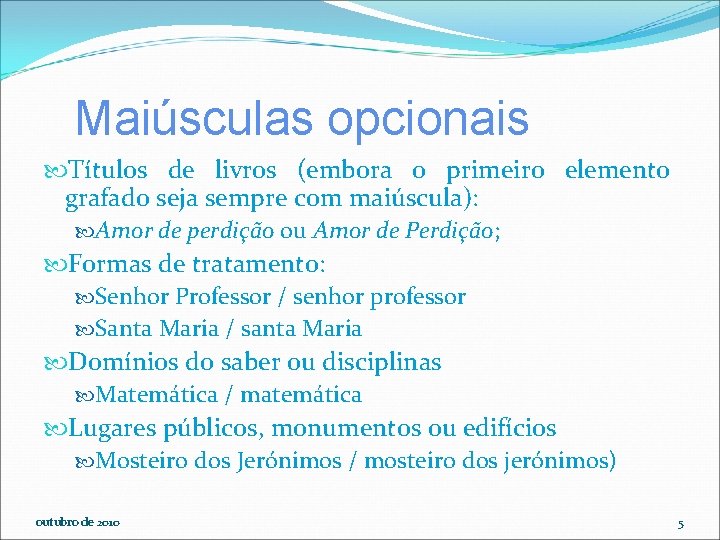 Maiúsculas opcionais

Títulos de livros (embora o primeiro elemento grafado seja sempre com maiúscula):

Amor de perdição ou Amor de Perdição;

Formas de tratamento:

Senhor Professor / senhor professor

Santa Maria / santa Maria

Domínios do saber ou disciplinas

Matemática / matemática

Lugares públicos, monumentos ou edifícios

Mosteiro dos Jerónimos / mosteiro dos jerónimos)

outubro de 2010

5